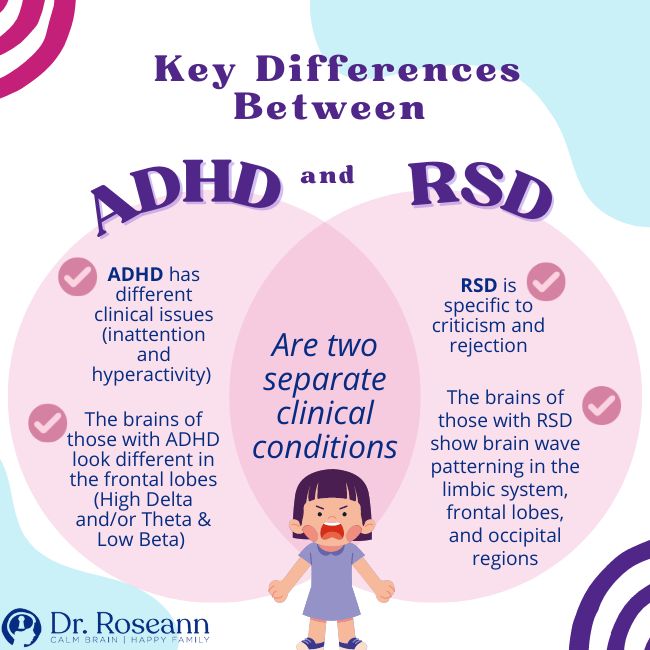 Key Differences Between

ADHD and RSD

ADHD has different clinical issues (inattention and hyperactivity)

The brains of those with ADHD look different in the frontal lobes (High Delta and/or Theta & Low Beta)

Are two separate clinical conditions

RSD is specific to criticism and rejection

The brains of those with RSD show brain wave patterning in the limbic system, frontal lobes, and occipital regions

Dr. Roseann
CALM BRAIN | HAPPY FAMILY